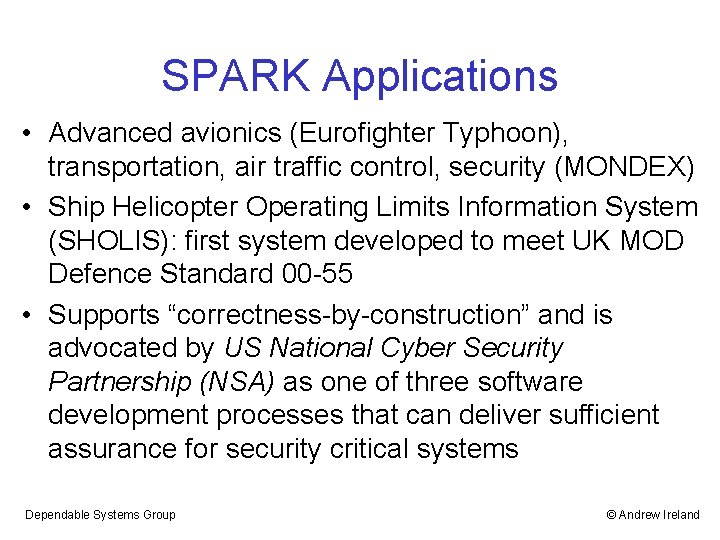 SPARK Applications

• Advanced avionics (Eurofighter Typhoon), transportation, air traffic control, security (MONDEX)

• Ship Helicopter Operating Limits Information System (SHOLIS): first system developed to meet UK MOD Defence Standard 00-55

• Supports “correctness-by-construction” and is advocated by US National Cyber Security Partnership (NSA) as one of three software development processes that can deliver sufficient assurance for security critical systems

Dependable Systems Group

© Andrew Ireland